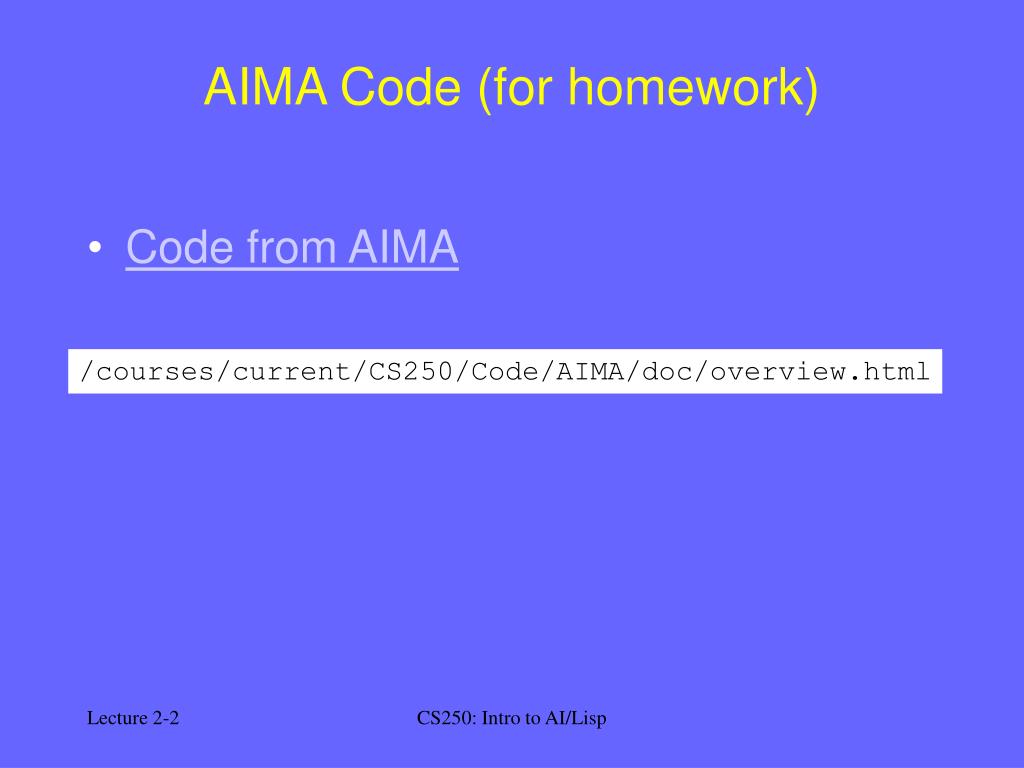 AIMA Code (for homework)

• Code from AIMA

/courses/current/CS250/Code/AIMA/doc/overview.html

Lecture 2-2

CS250: Intro to AI/Lisp